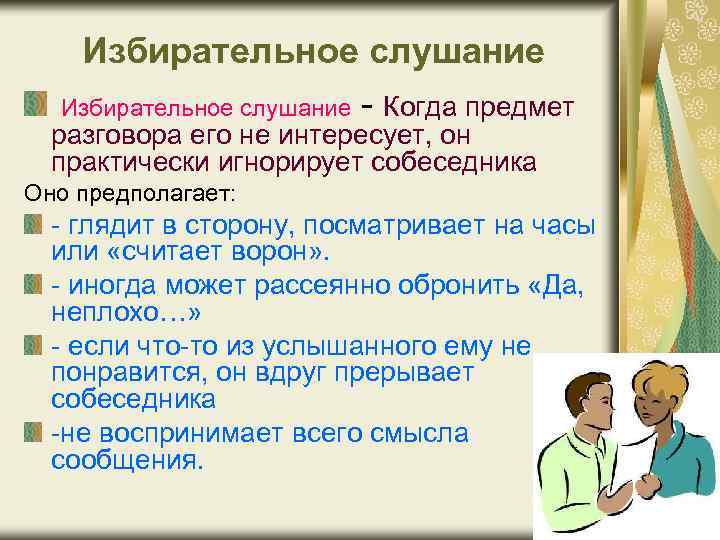 Избирательное слушание

Избирательное слушание - Когда предмет разговора его не интересует, он практически игнорирует собеседника

Оно предполагает:

- глядит в сторону, посматривает на часы или «считает ворон».

- иногда может рассеянно обронить «Да, неплохо…»

- если что-то из услышанного ему не понравится, он вдруг прерывает собеседника

-не воспринимает всего смысла сообщения.